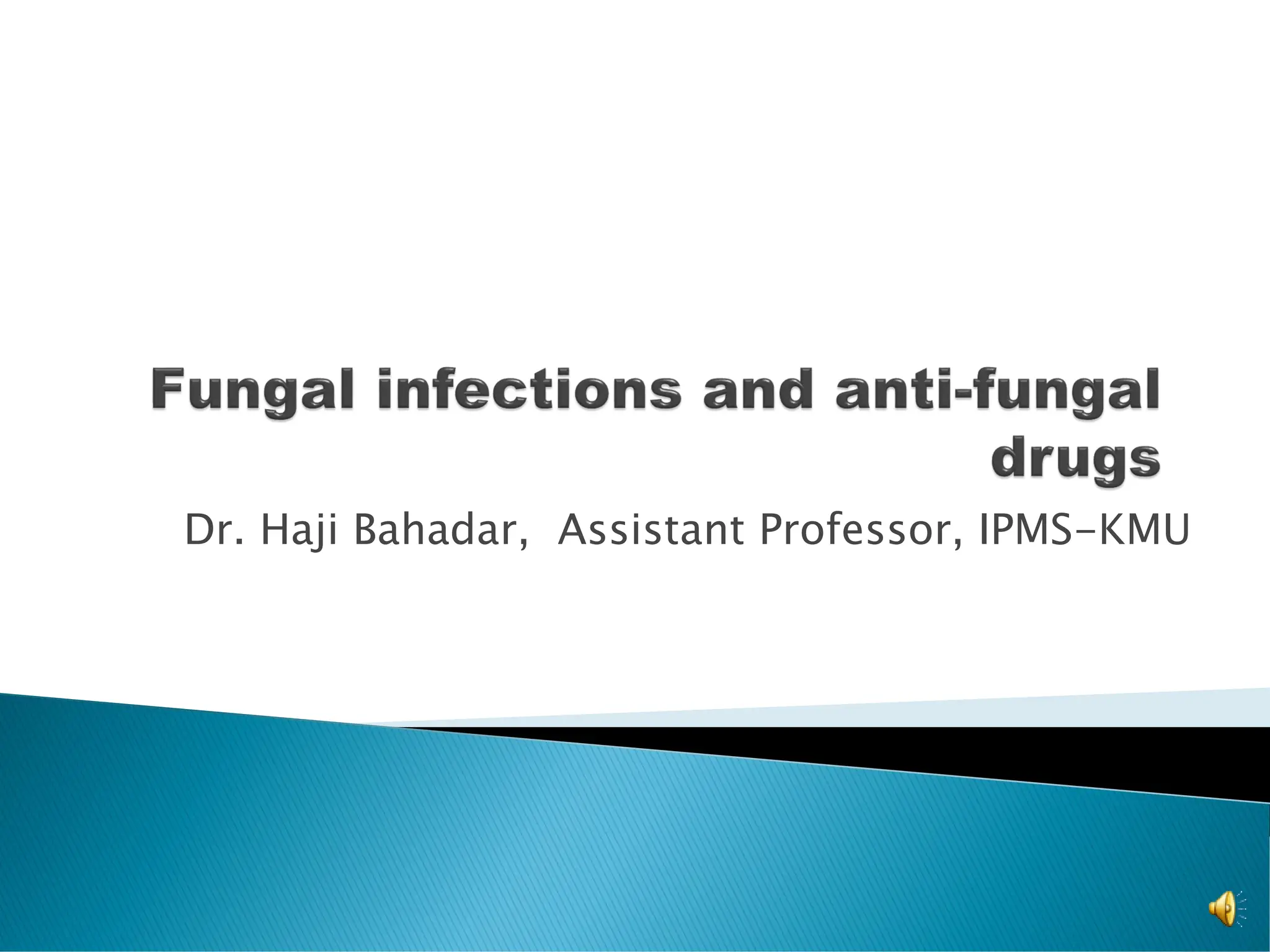 Fungal infections and anti-fungal drugs

Dr. Haji Bahadar, Assistant Professor, IPMS-KMU